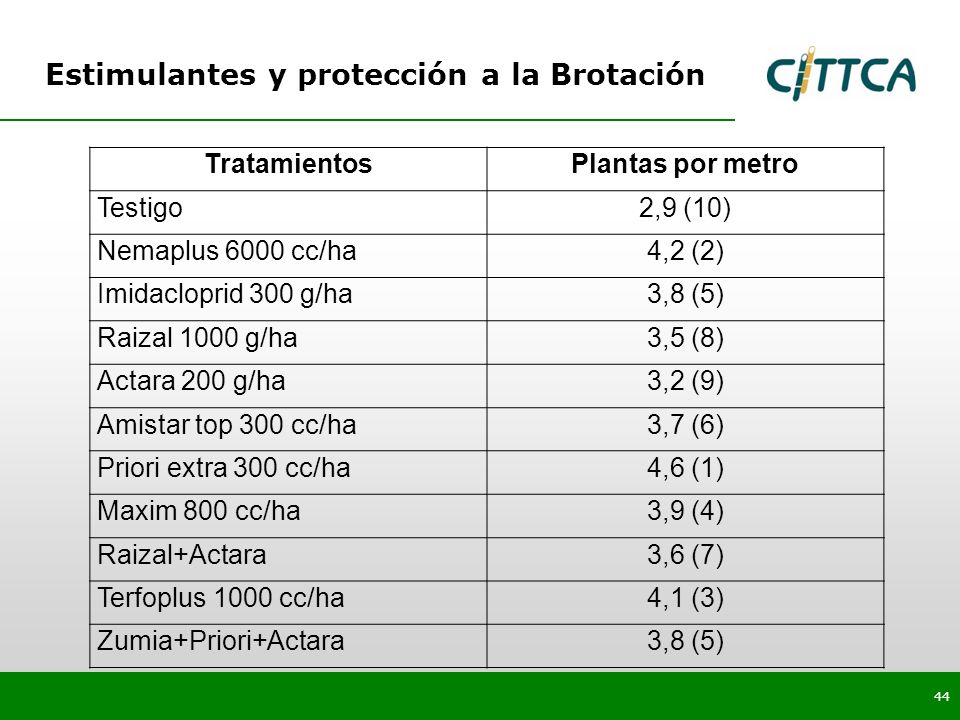 Estimulantes y protección a la Brotación

CITTCA

| Tratamientos | Plantas por metro |
|---|---|
| Testigo | 2,9 (10) |
| Nemaplus 6000 cc/ha | 4,2 (2) |
| Imidacloprid 300 g/ha | 3,8 (5) |
| Raizal 1000 g/ha | 3,5 (8) |
| Actara 200 g/ha | 3,2 (9) |
| Amistar top 300 cc/ha | 3,7 (6) |
| Priori extra 300 cc/ha | 4,6 (1) |
| Maxim 800 cc/ha | 3,9 (4) |
| Raizal+Actara | 3,6 (7) |
| Terfoplus 1000 cc/ha | 4,1 (3) |
| Zumia+Priori+Actara | 3,8 (5) |

44